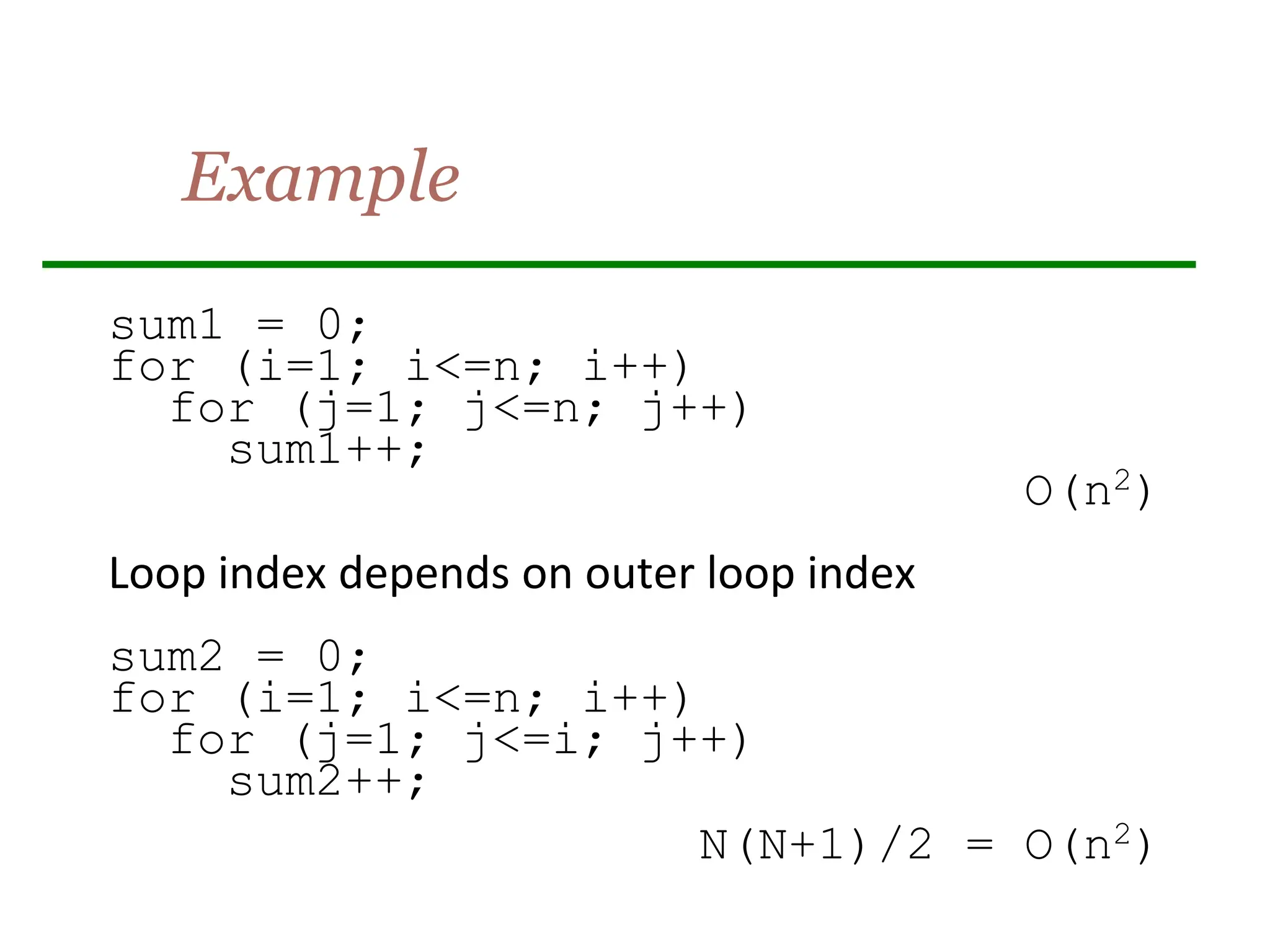 Example

sum1 = 0;
for (i=1; i<=n; i++)
   for (j=1; j<=n; j++)
      sum1++;

$O(n^2)$

Loop index depends on outer loop index

sum2 = 0;
for (i=1; i<=n; i++)
   for (j=1; j<=i; j++)
      sum2++;

$N(N+1)/2 = O(n^2)$